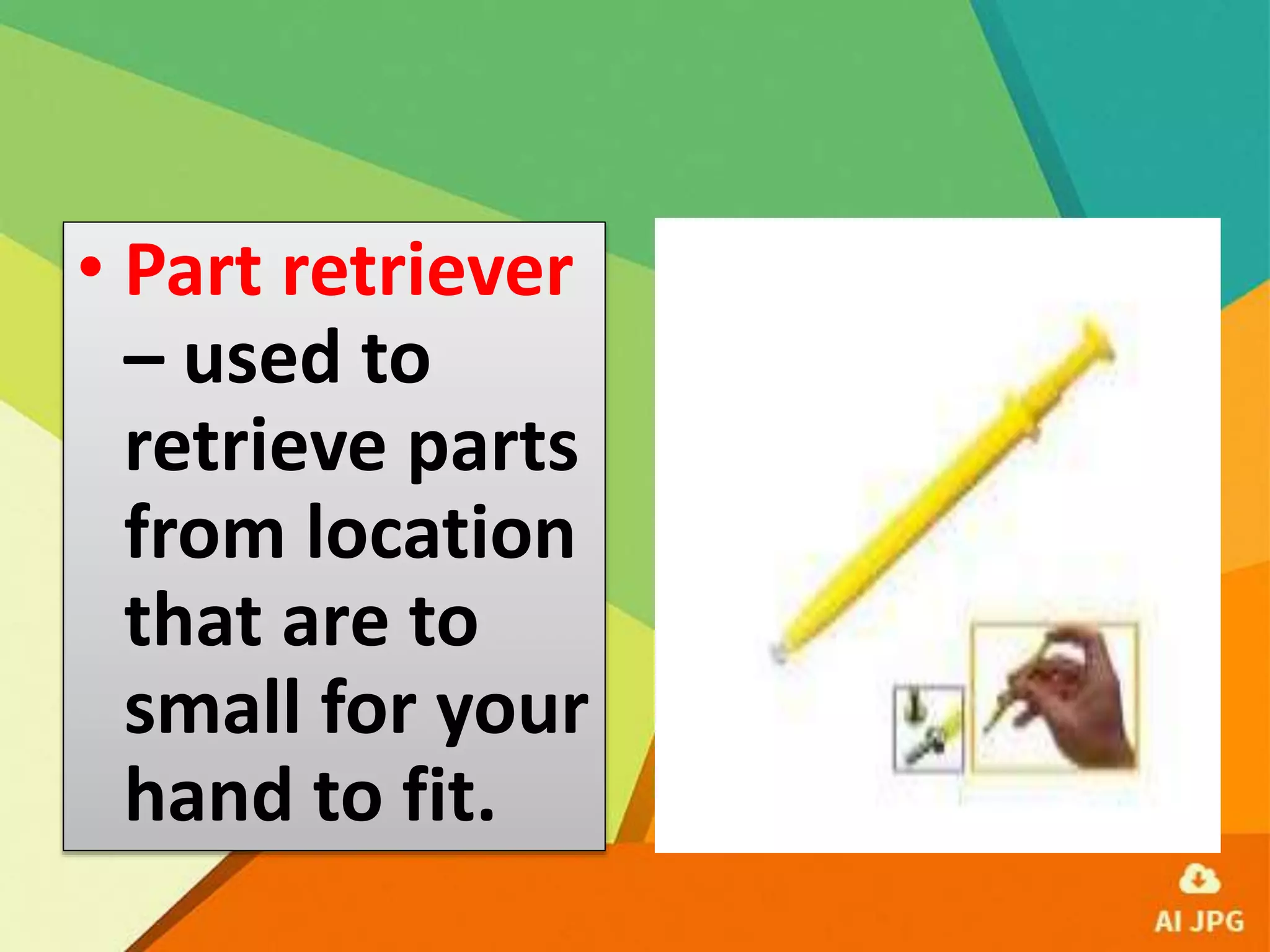 • Part retriever – used to retrieve parts from location that are to small for your hand to fit.

AI JPG